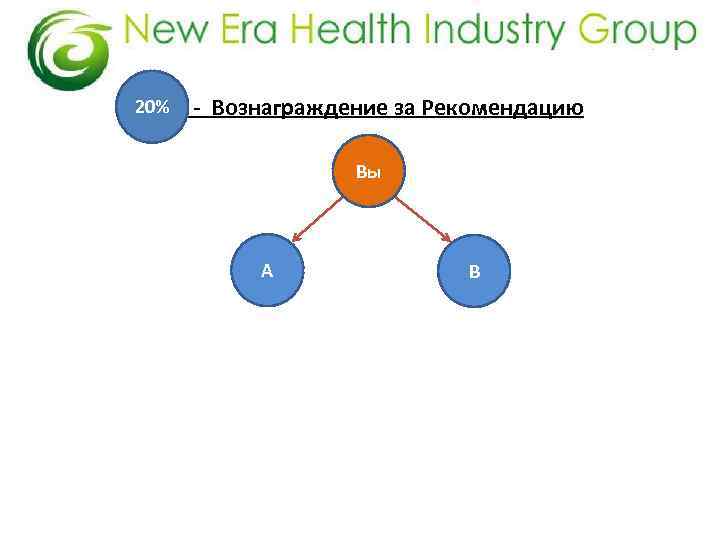 New Era Health Industry Group

20% - Вознаграждение за Рекомендацию

Вы

A

B